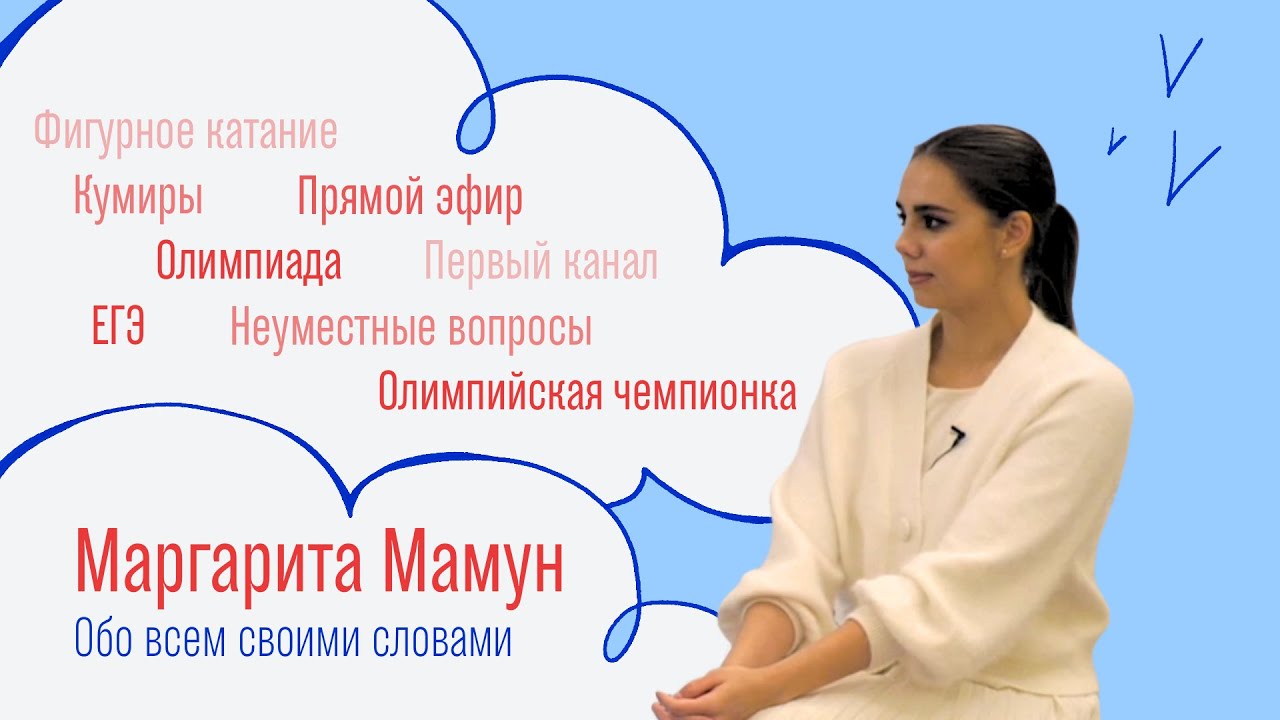 Фигурное катание

Кумиры Прямой эфир

Олимпиада Первый канал

ЕГЭ Неуместные вопросы

Олимпийская чемпионка

Маргарита Мамун

Обо всем своими словами